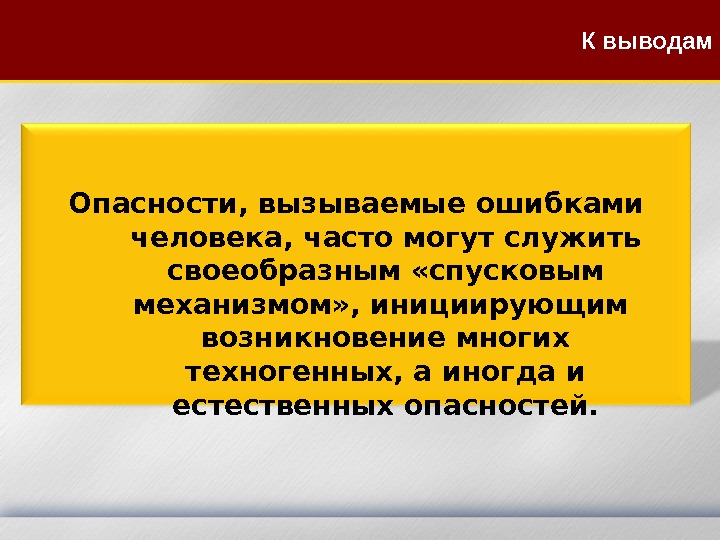 К выводам

Опасности, вызываемые ошибками человека, часто могут служить своеобразным «спусковым механизмом», инициирующим возникновение многих техногенных, а иногда и естественных опасностей.